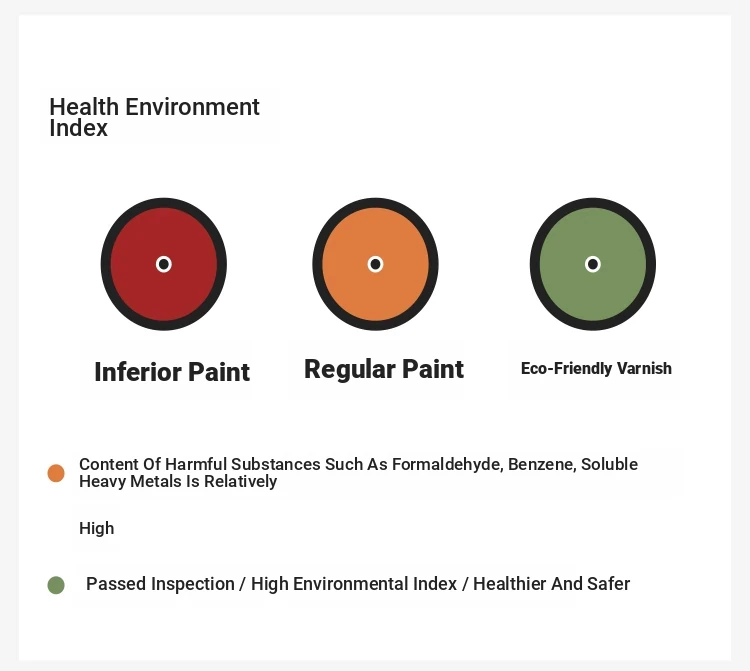 Health Environment Index

Inferior Paint

Regular Paint

Eco-Friendly Varnish

Content Of Harmful Substances Such As Formaldehyde, Benzene, Soluble Heavy Metals Is Relatively

High

Passed Inspection / High Environmental Index / Healthier And Safer